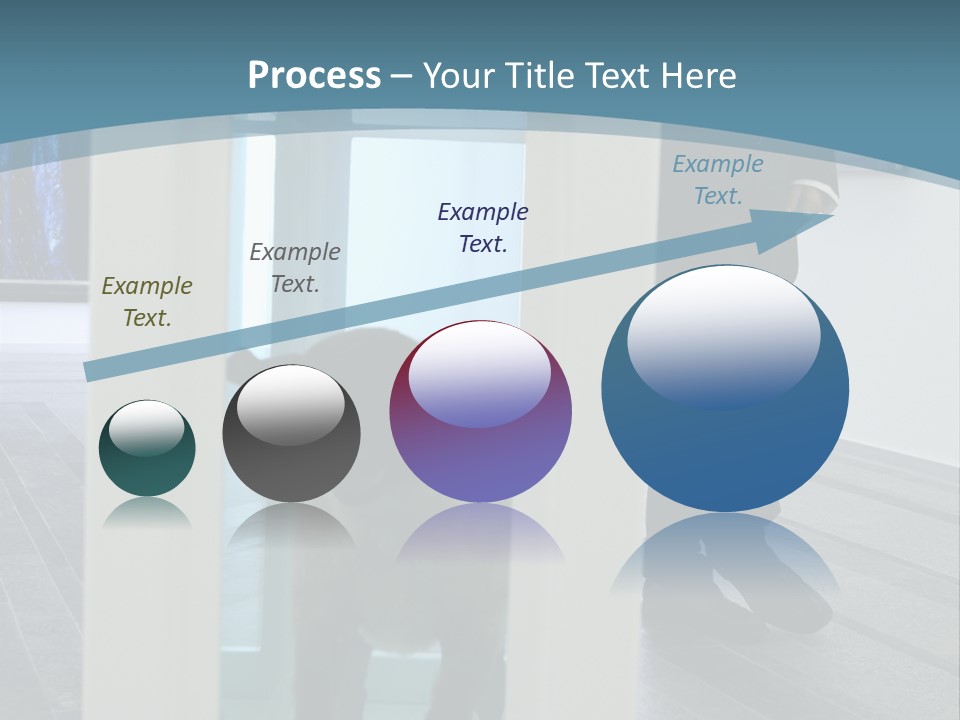 Process – Your Title Text Here

Example Text.

Example Text.

Example Text.

Example Text.